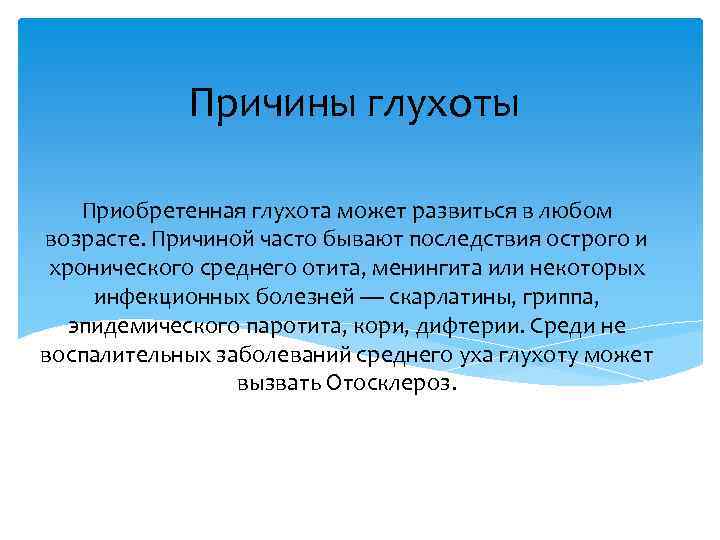 Причины глухоты

Приобретенная глухота может развиться в любом возрасте. Причиной часто бывают последствия острого и хронического среднего отита, менингита или некоторых инфекционных болезней — скарлатины, гриппа, эпидемического паротита, кори, дифтерии. Среди не воспалительных заболеваний среднего уха глухоту может вызвать Отосклероз.